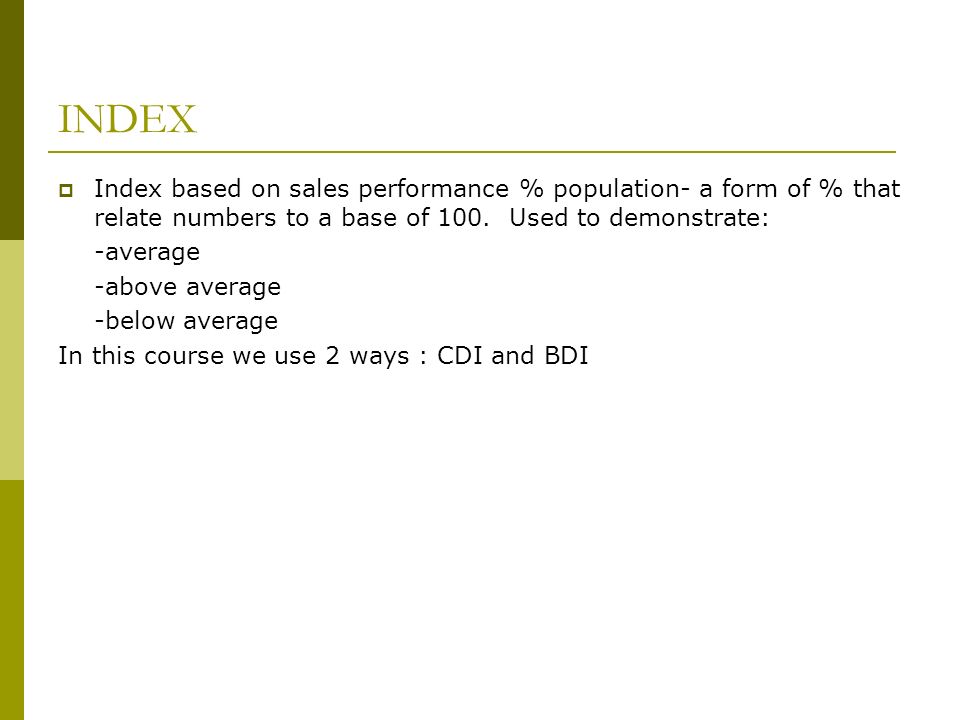 INDEX

Index based on sales performance % population- a form of % that relate numbers to a base of 100. Used to demonstrate:

-average

-above average

-below average

In this course we use 2 ways : CDI and BDI